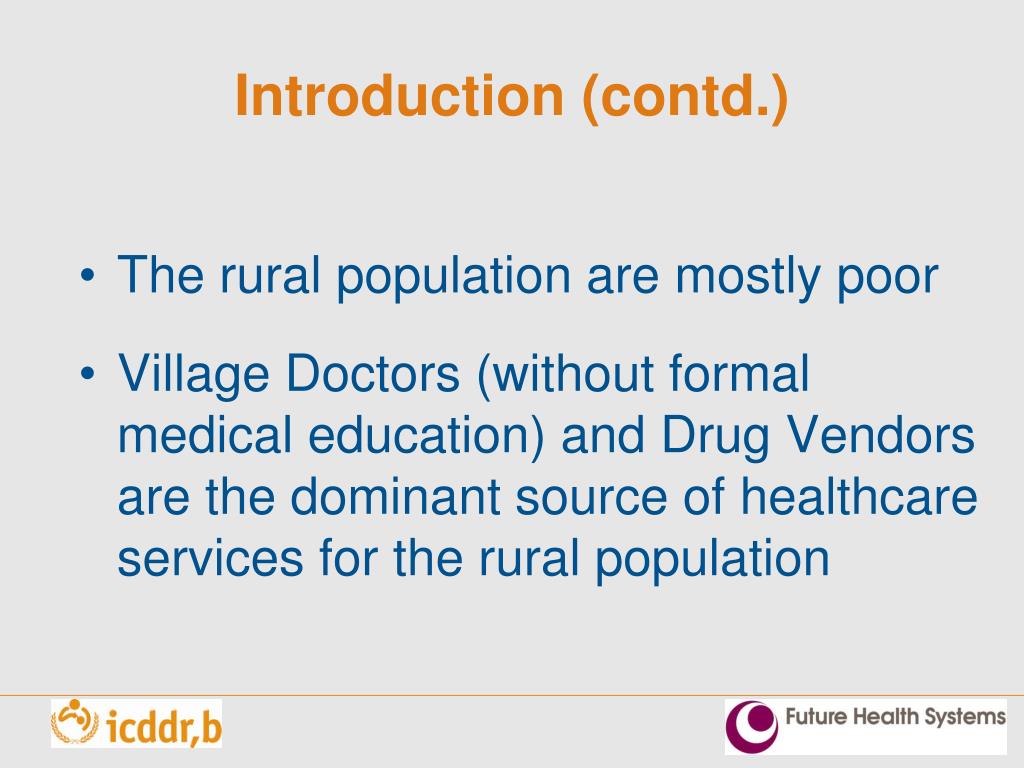 Introduction (contd.)

• The rural population are mostly poor

• Village Doctors (without formal medical education) and Drug Vendors are the dominant source of healthcare services for the rural population

icddr,b

Future Health Systems